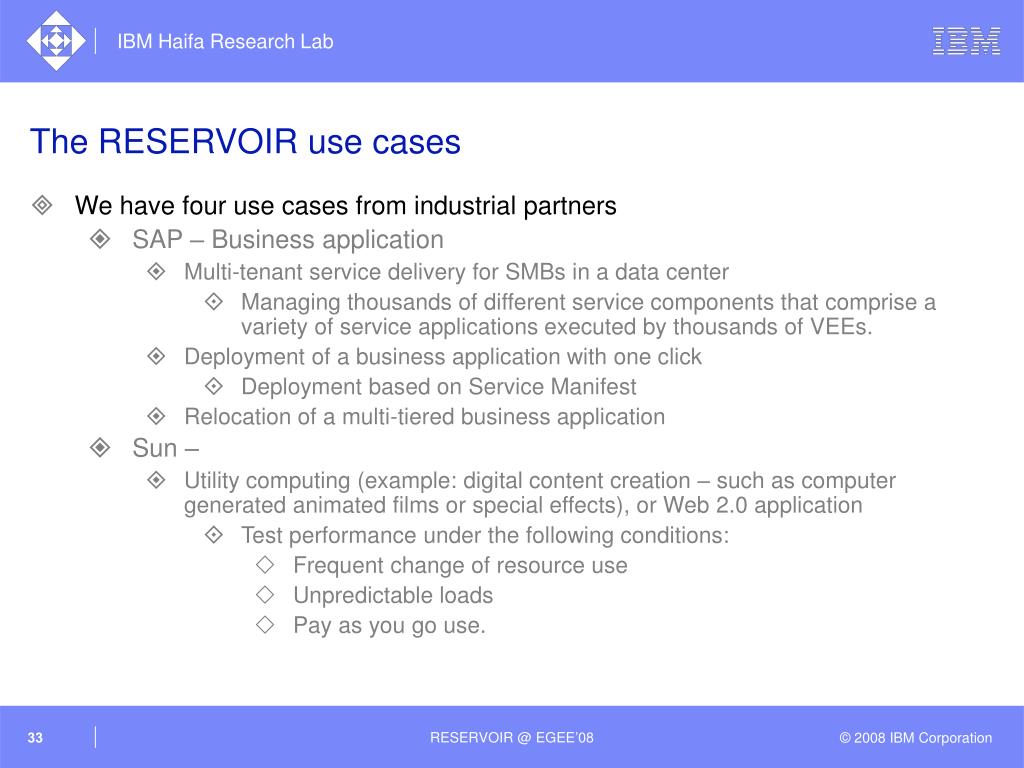 IBM Haifa Research Lab

IBM

The RESERVOIR use cases

We have four use cases from industrial partners

SAP – Business application

Multi-tenant service delivery for SMBs in a data center

Managing thousands of different service components that comprise a variety of service applications executed by thousands of VEEs.

Deployment of a business application with one click

Deployment based on Service Manifest

Relocation of a multi-tiered business application

Sun –

Utility computing (example: digital content creation – such as computer generated animated films or special effects), or Web 2.0 application

Test performance under the following conditions:

Frequent change of resource use

Unpredictable loads

Pay as you go use.

33

RESERVOIR @ EGEE'08

© 2008 IBM Corporation